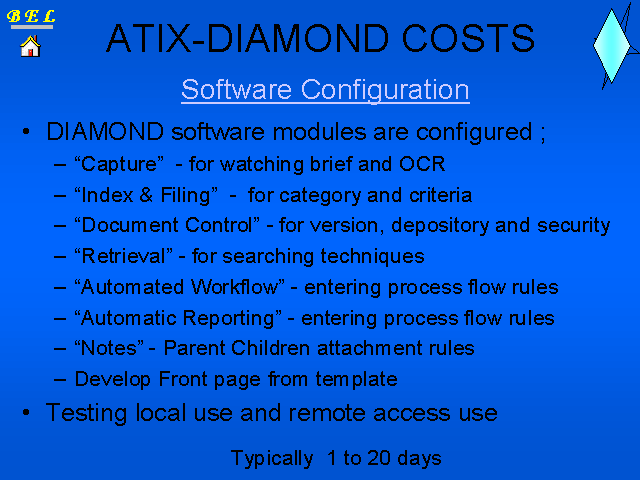 B E L

ATIX-DIAMOND COSTS

Software Configuration

• DIAMOND software modules are configured ;
– “Capture” - for watching brief and OCR
– “Index & Filing” - for category and criteria
– “Document Control” - for version, depository and security
– “Retrieval” - for searching techniques
– “Automated Workflow” - entering process flow rules
– “Automatic Reporting” - entering process flow rules
– “Notes” - Parent Children attachment rules
– Develop Front page from template
• Testing local use and remote access use

Typically 1 to 20 days